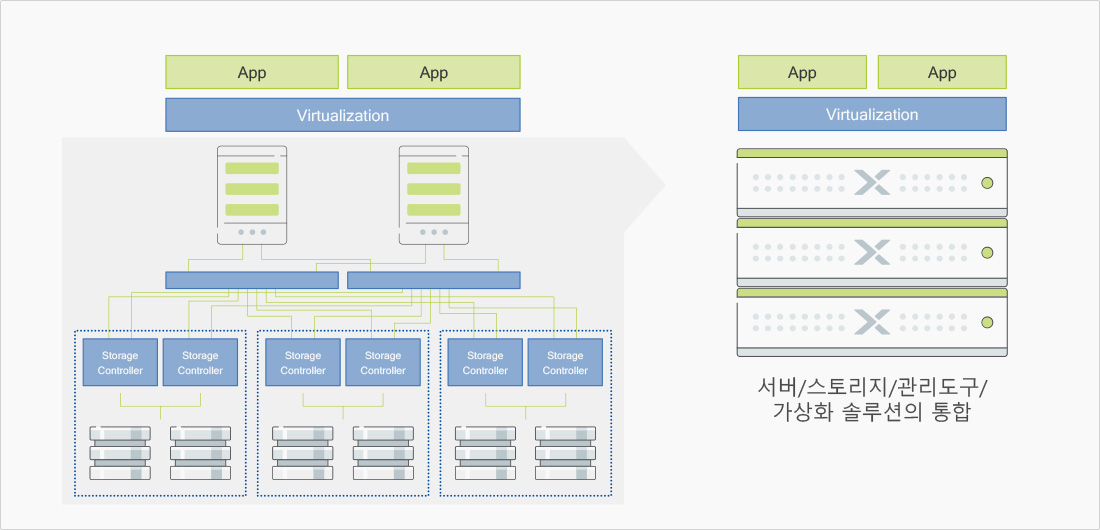 App

App

Virtualization

Storage Controller

Storage Controller

Storage Controller

Storage Controller

Storage Controller

Storage Controller

App

App

Virtualization

서버/스토리지/관리도구/ 가상화 솔루션의 통합